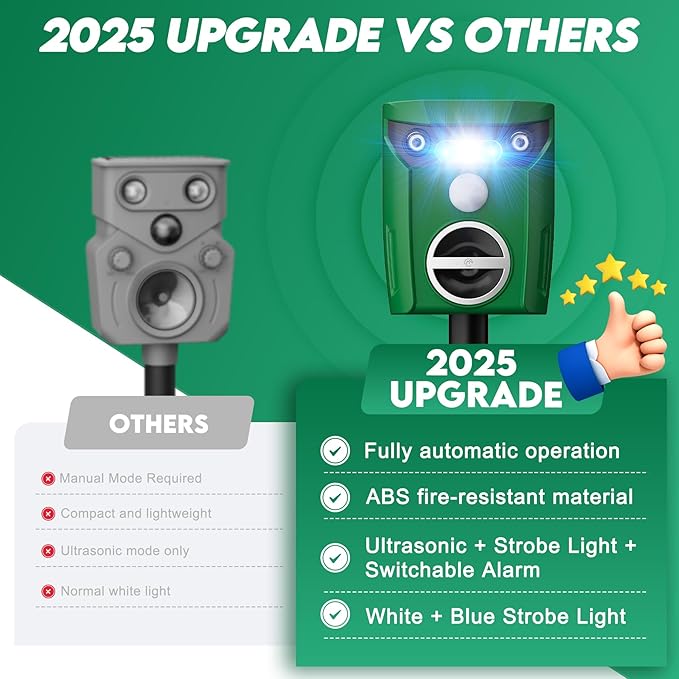 2025 UPGRADE VS OTHERS

OTHERS

Manual Mode Required

Compact and lightweight

Ultrasonic mode only

Normal white light

2025 UPGRADE

Fully automatic operation

ABS fire-resistant material

Ultrasonic + Strobe Light + Switchable Alarm

White + Blue Strobe Light